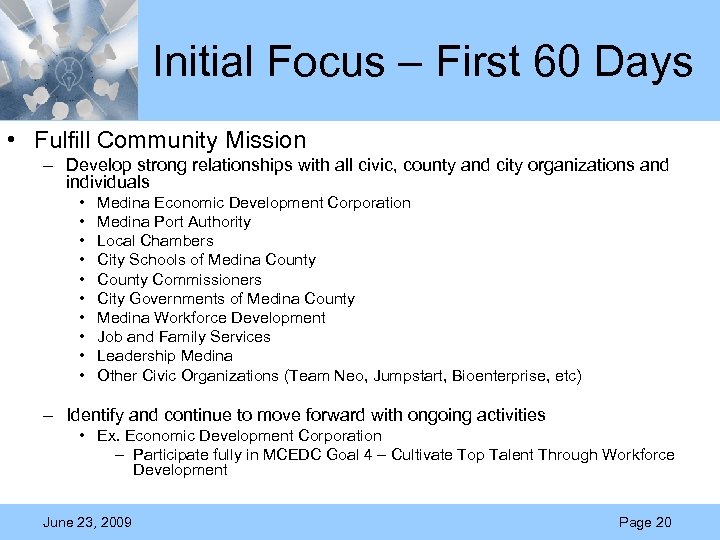 Initial Focus – First 60 Days

• Fulfill Community Mission
– Develop strong relationships with all civic, county and city organizations and individuals
• Medina Economic Development Corporation
• Medina Port Authority
• Local Chambers
• City Schools of Medina County
• County Commissioners
• City Governments of Medina County
• Medina Workforce Development
• Job and Family Services
• Leadership Medina
• Other Civic Organizations (Team Neo, Jumpstart, Bioenterprise, etc)

– Identify and continue to move forward with ongoing activities
• Ex. Economic Development Corporation
– Participate fully in MCEDC Goal 4 – Cultivate Top Talent Through Workforce Development

June 23, 2009

Page 20